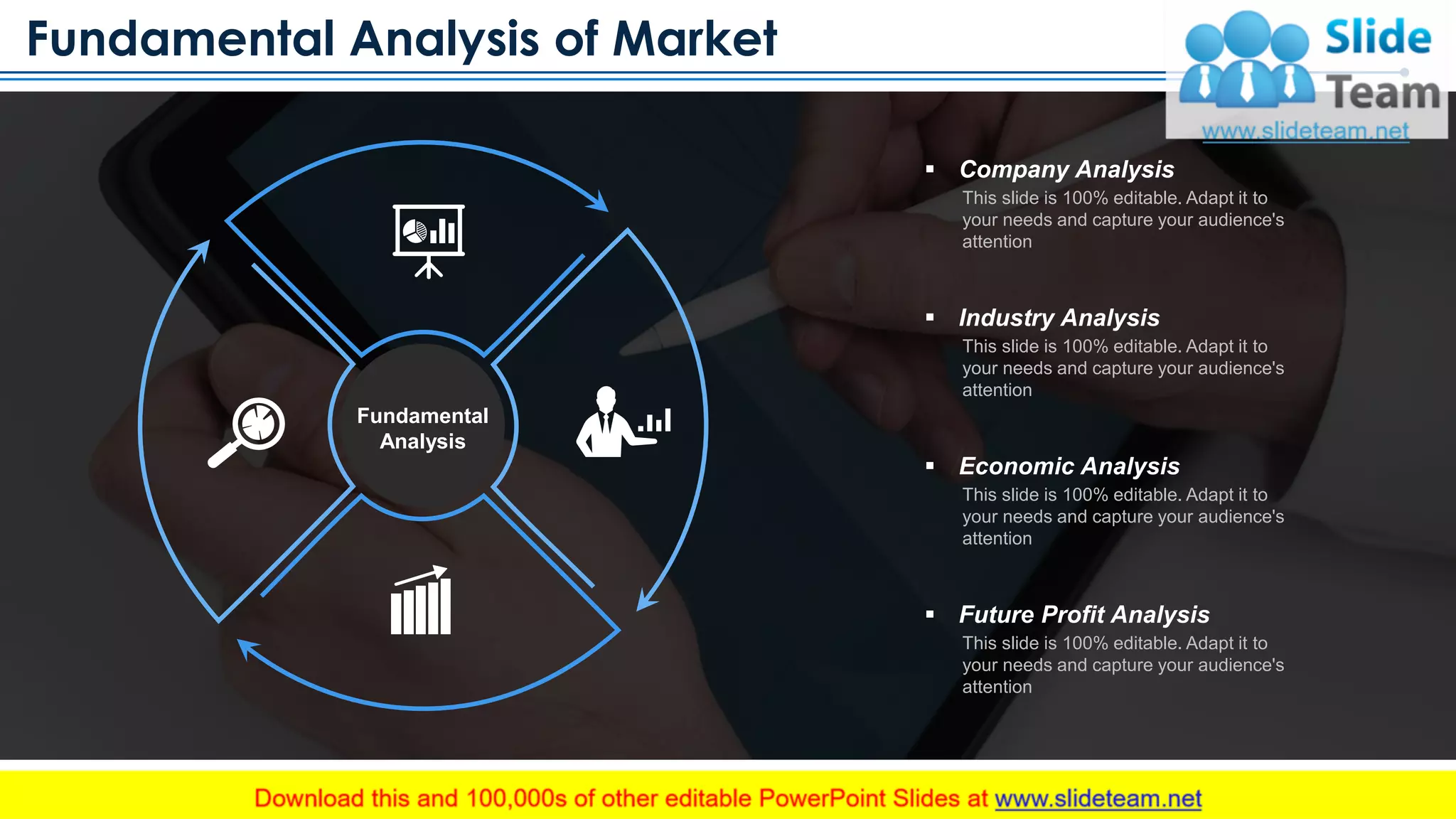 Fundamental Analysis of Market

Slide Team
www.slideteam.net

Fundamental Analysis

▪ Company Analysis
This slide is 100% editable. Adapt it to your needs and capture your audience's attention

▪ Industry Analysis
This slide is 100% editable. Adapt it to your needs and capture your audience's attention

▪ Economic Analysis
This slide is 100% editable. Adapt it to your needs and capture your audience's attention

▪ Future Profit Analysis
This slide is 100% editable. Adapt it to your needs and capture your audience's attention

Download this and 100,000s of other editable PowerPoint Slides at www.slideteam.net